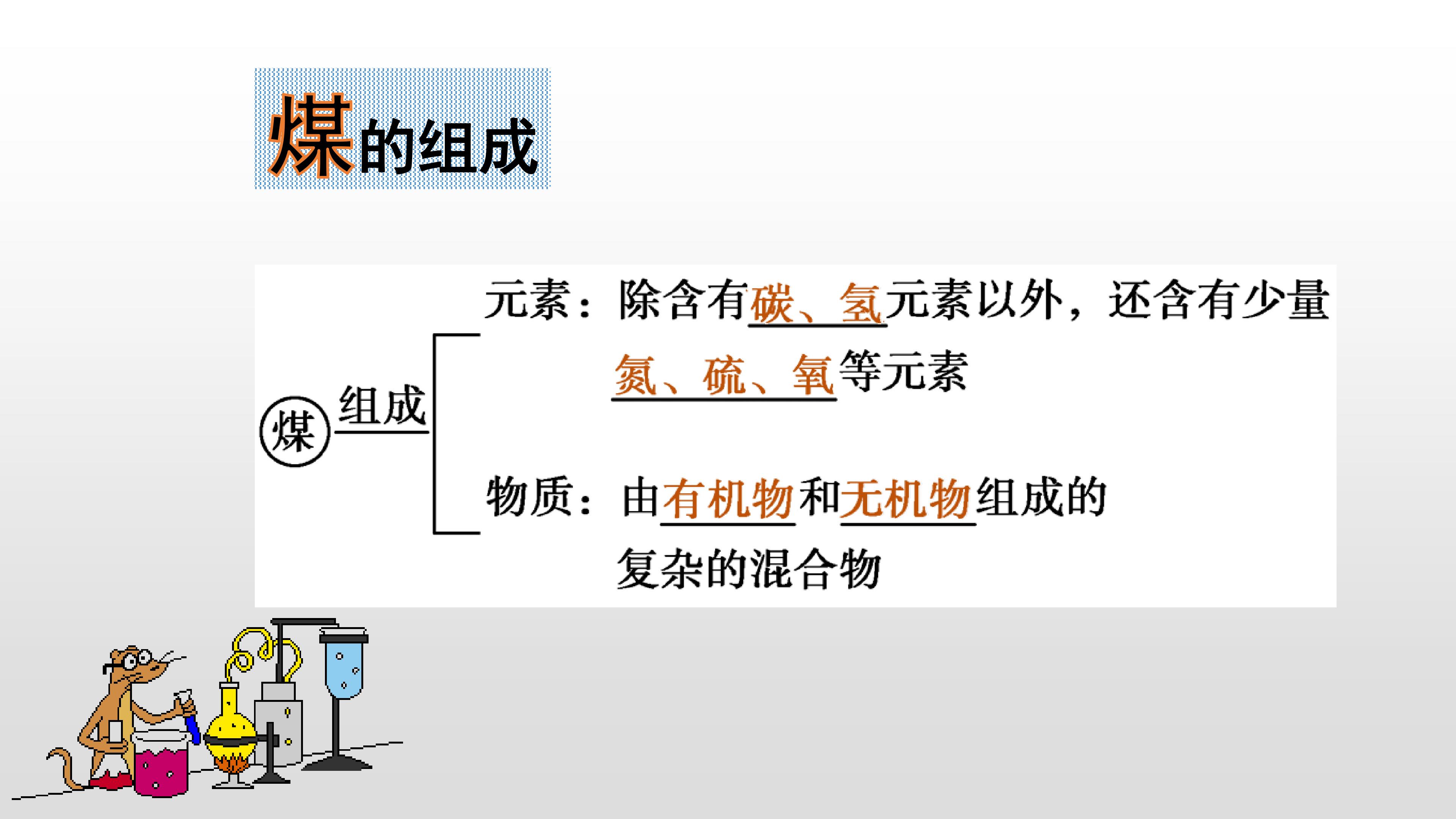 煤的组成

煤 组成

元素：除含有碳、氢元素以外，还含有少量氮、硫、氧等元素

物质：由有机物和无机物组成的复杂的混合物